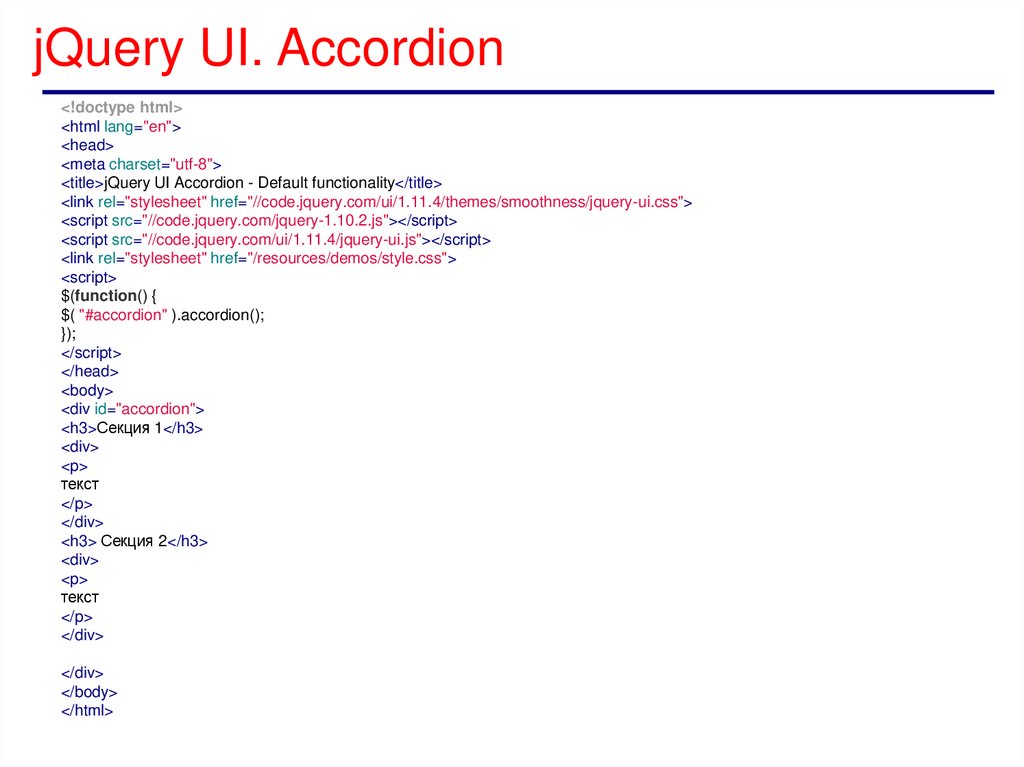 jQuery UI. Accordion

<!doctype html>
<html lang="en">
<head>
<meta charset="utf-8">
<title>jQuery UI Accordion - Default functionality</title>
<link rel="stylesheet" href="//code.jquery.com/ui/1.11.4/themes/smoothness/jquery-ui.css">
<script src="//code.jquery.com/jquery-1.10.2.js"></script>
<script src="//code.jquery.com/ui/1.11.4/jquery-ui.js"></script>
<link rel="stylesheet" href="/resources/demos/style.css">
<script>
$(function() {
$( "#accordion" ).accordion();
});
</script>
</head>
<body>
<div id="accordion">
<h3>Секция 1</h3>
<div>
<p>
текст
</p>
</div>
<h3> Секция 2</h3>
<div>
<p>
текст
</p>
</div>

</div>
</body>
</html>